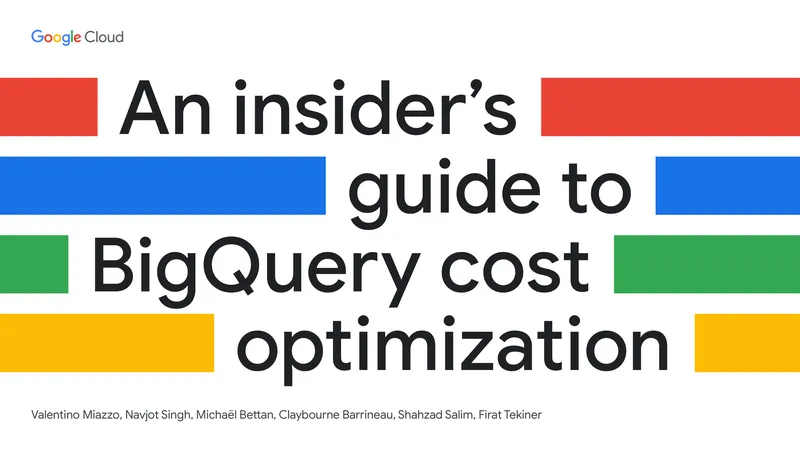 Google Cloud

An insider's guide to BigQuery cost optimization

Valentino Miazzo, Navjot Singh, Michaël Bettan, Claybourne Barrineau, Shahzad Salim, Firat Tekiner